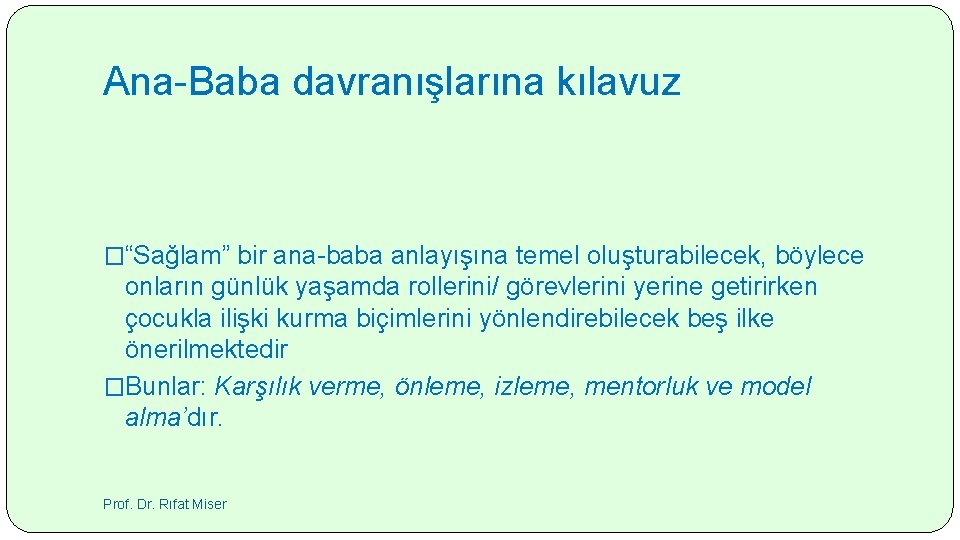 Ana-Baba davranışlarına kılavuz

�“Sağlam” bir ana-baba anlayışına temel oluşturabilecek, böylece onların günlük yaşamda rollerini/ görevlerini yerine getirirken çocukla ilişki kurma biçimlerini yönlendirebilecek beş ilke önerilmektedir

�Bunlar: Karşılık verme, önleme, izleme, mentorluk ve model alma’dır.

Prof. Dr. Rıfat Miser